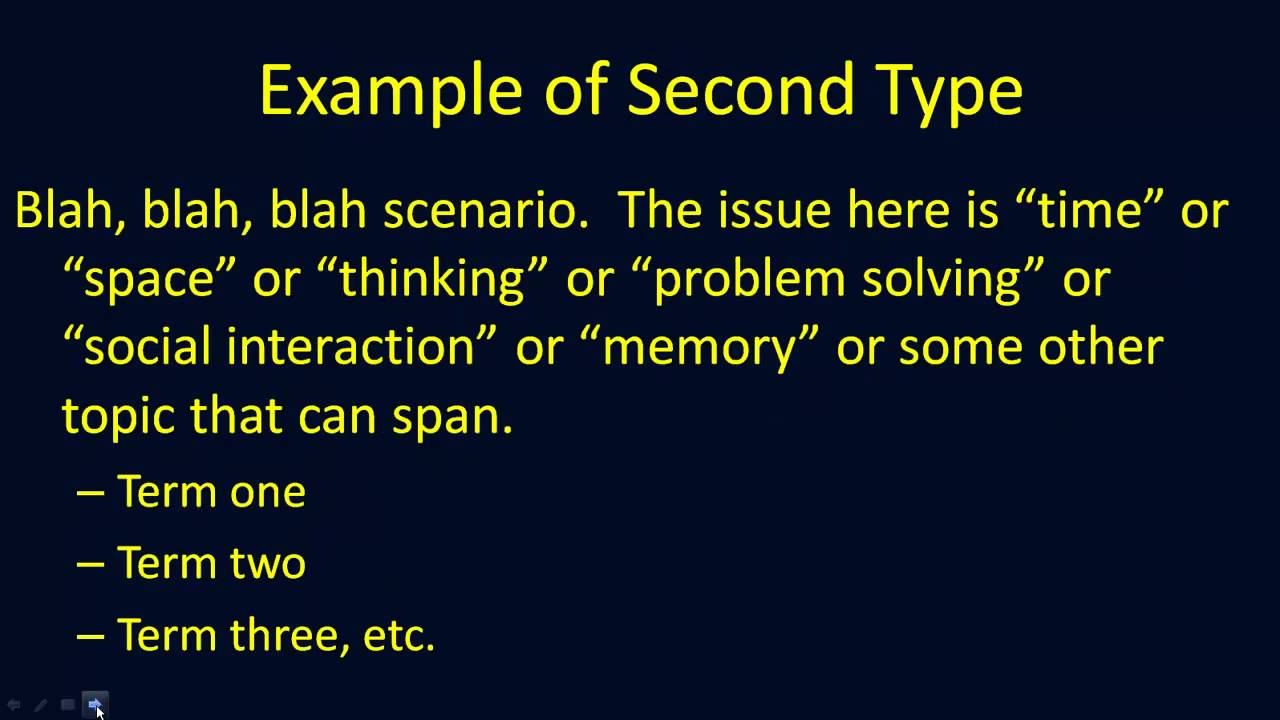 Example of Second Type

Blah, blah, blah scenario.  The issue here is “time” or “space” or “thinking” or “problem solving” or “social interaction” or “memory” or some other topic that can span.

– Term one

– Term two

– Term three, etc.